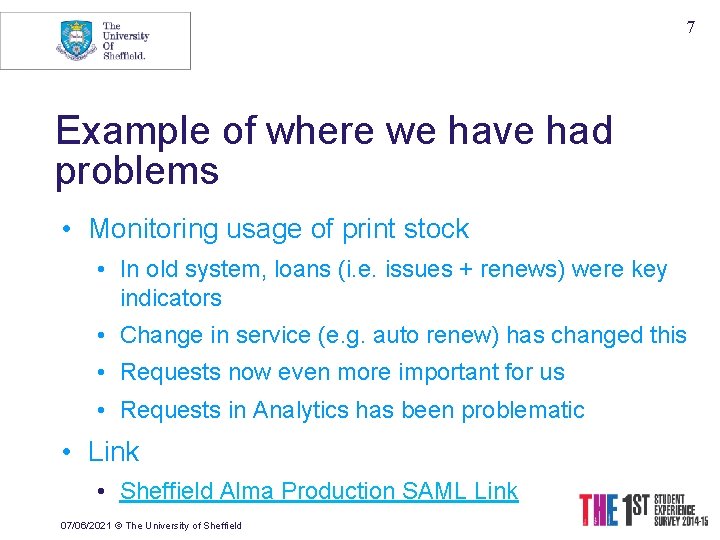 The University Of Sheffield.

7

Example of where we have had problems

• Monitoring usage of print stock
  • In old system, loans (i.e. issues + renews) were key indicators
  • Change in service (e.g. auto renew) has changed this
  • Requests now even more important for us
  • Requests in Analytics has been problematic
• Link
  • Sheffield Alma Production SAML Link

07/06/2021 © The University of Sheffield

THE 1ST STUDENT EXPERIENCE SURVEY 2014-15